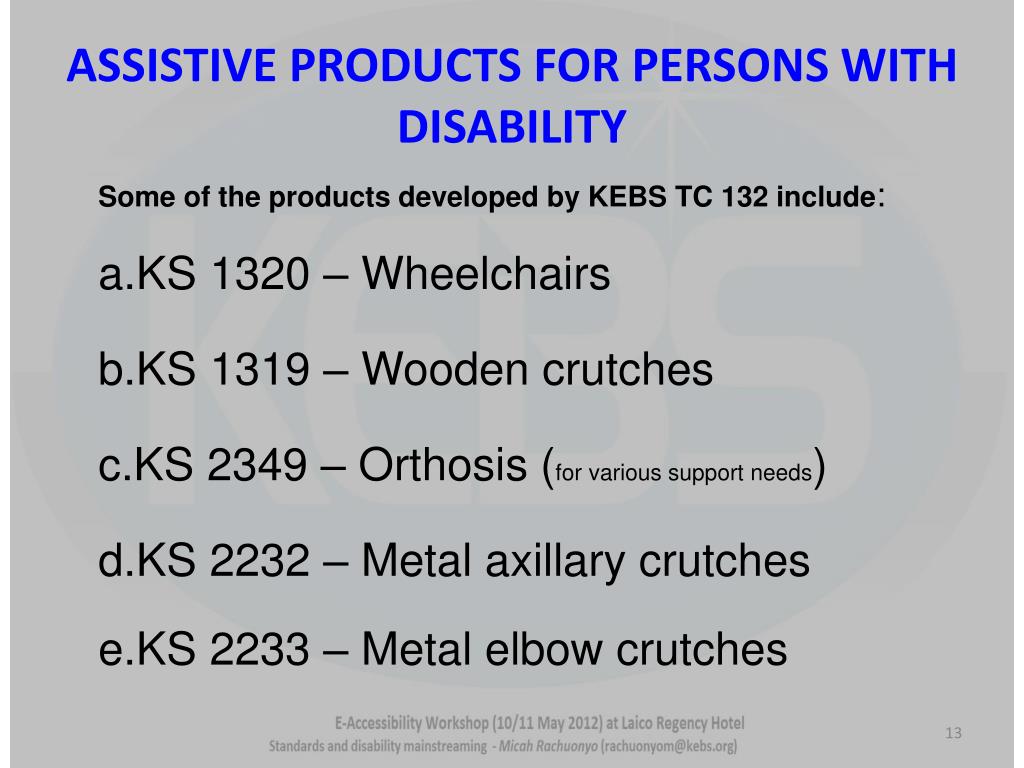 ASSISTIVE PRODUCTS FOR PERSONS WITH DISABILITY

Some of the products developed by KEBS TC 132 include:

a.KS 1320 – Wheelchairs

b.KS 1319 – Wooden crutches

c.KS 2349 – Orthosis (for various support needs)

d.KS 2232 – Metal axillary crutches

e.KS 2233 – Metal elbow crutches

KEBS

E-Accessibility Workshop (10/11 May 2012) at Laico Regency Hotel
Standards and disability mainstreaming - Micah Rachuonyo (rachuonyom@kebs.org)

13